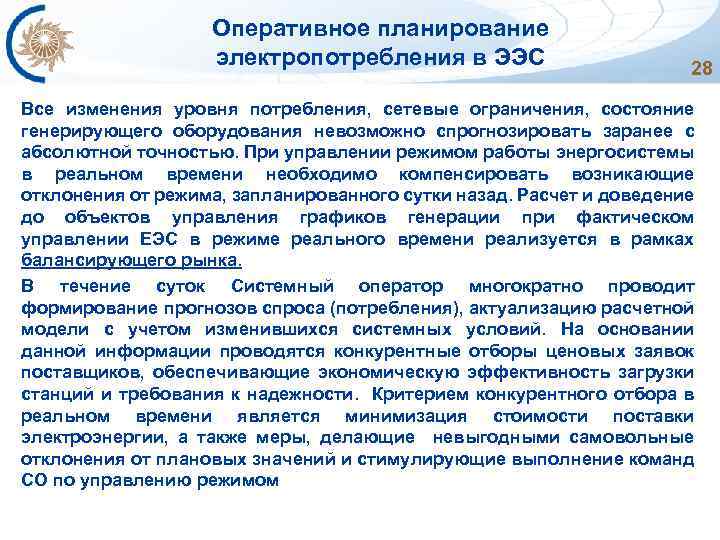 Оперативное планирование электропотребления в ЭЭС

28

Все изменения уровня потребления, сетевые ограничения, состояние генерирующего оборудования невозможно спрогнозировать заранее с абсолютной точностью. При управлении режимом работы энергосистемы в реальном времени необходимо компенсировать возникающие отклонения от режима, запланированного сутки назад. Расчет и доведение до объектов управления графиков генерации при фактическом управлении ЕЭС в режиме реального времени реализуется в рамках балансирующего рынка.

В течение суток Системный оператор многократно проводит формирование прогнозов спроса (потребления), актуализацию расчетной модели с учетом изменившихся системных условий. На основании данной информации проводятся конкурентные отборы ценовых заявок поставщиков, обеспечивающие экономическую эффективность загрузки станций и требования к надежности. Критерием конкурентного отбора в реальном времени является минимизация стоимости поставки электроэнергии, а также меры, делающие невыгодными самовольные отклонения от плановых значений и стимулирующие выполнение команд СО по управлению режимом